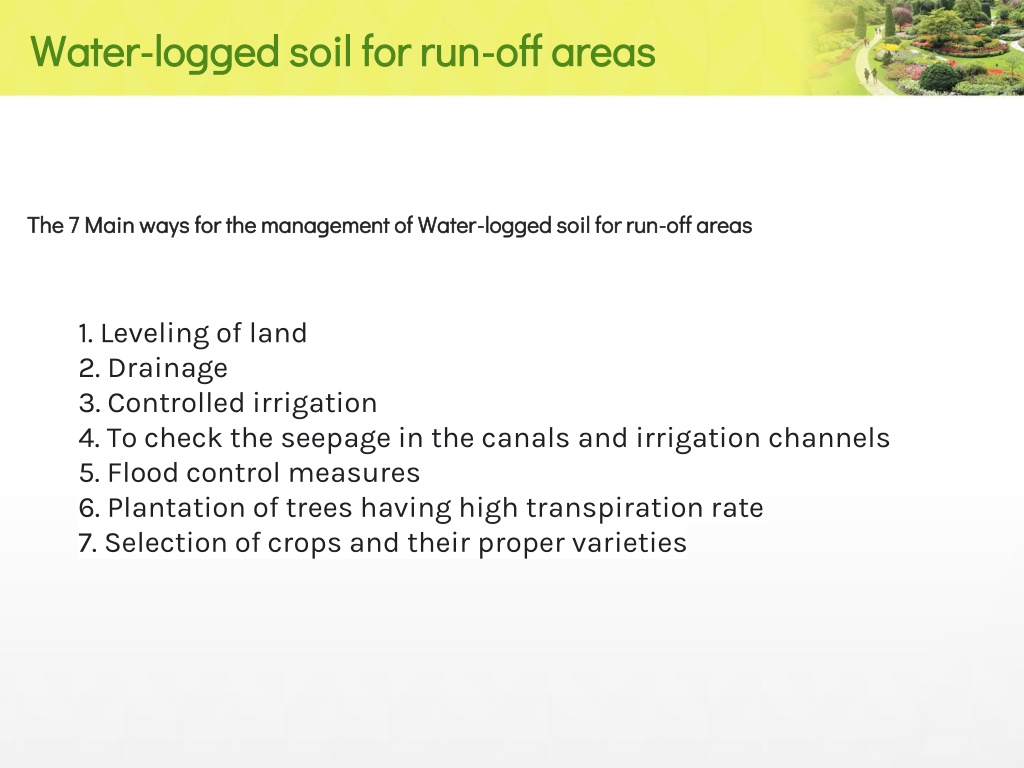 Water-logged soil for run-off areas

The 7 Main ways for the management of Water-logged soil for run-off areas

1. Leveling of land
2. Drainage
3. Controlled irrigation
4. To check the seepage in the canals and irrigation channels
5. Flood control measures
6. Plantation of trees having high transpiration rate
7. Selection of crops and their proper varieties